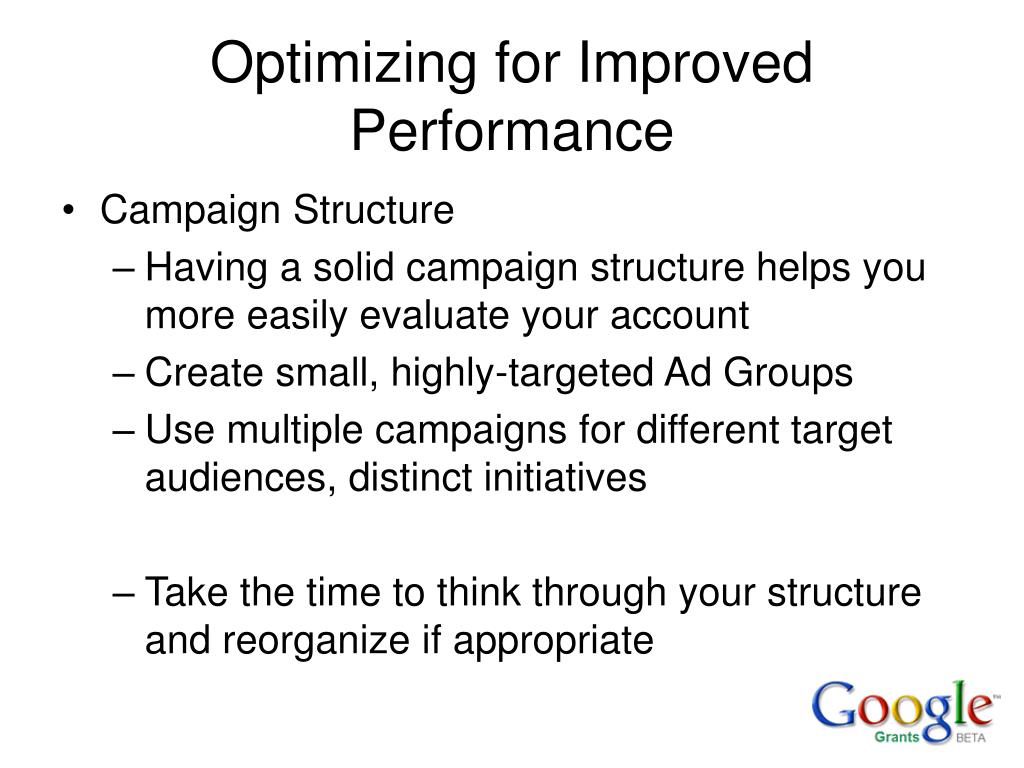 Optimizing for Improved Performance

• Campaign Structure
– Having a solid campaign structure helps you more easily evaluate your account
– Create small, highly-targeted Ad Groups
– Use multiple campaigns for different target audiences, distinct initiatives

– Take the time to think through your structure and reorganize if appropriate

Google™
Grants BETA